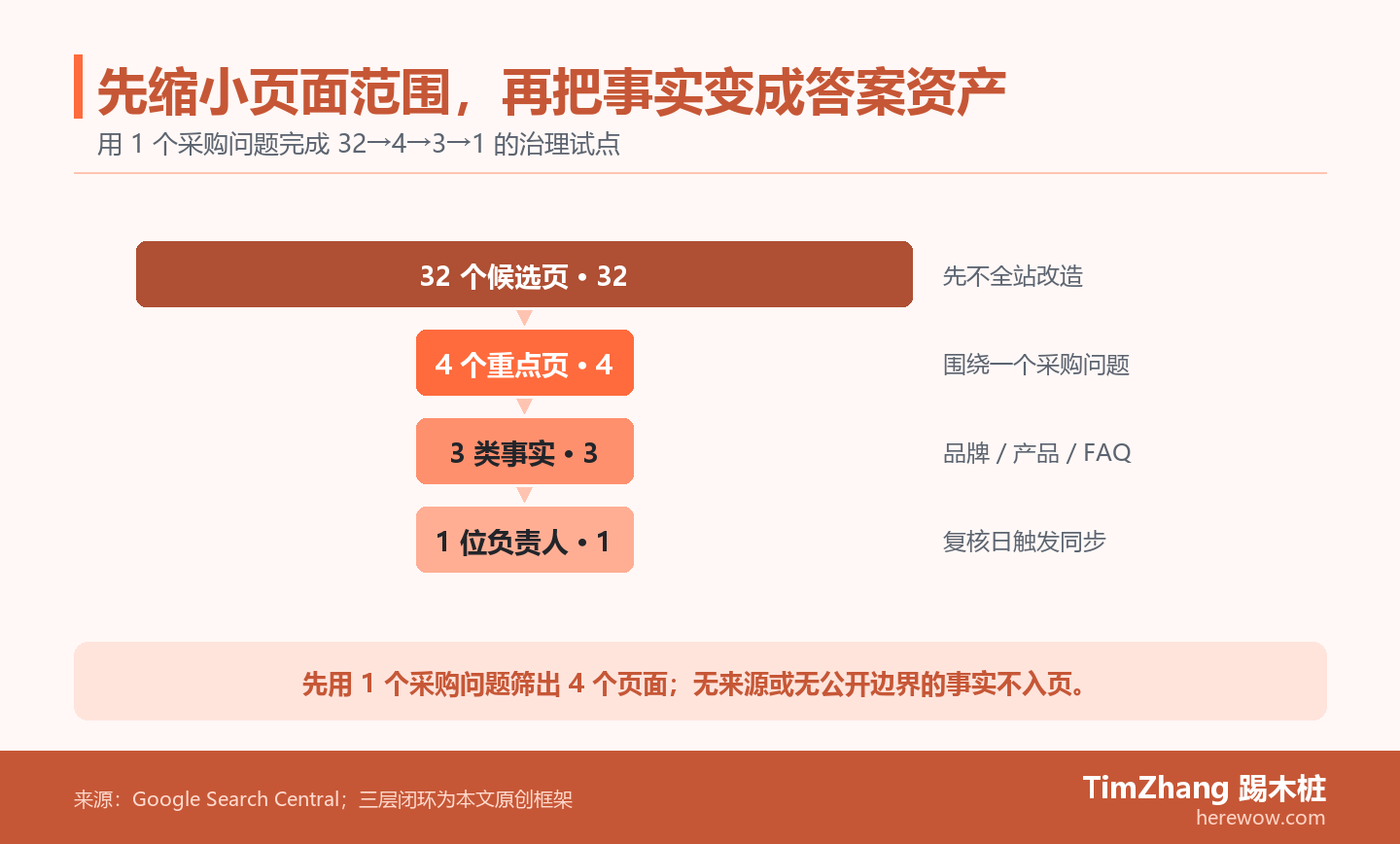 先缩小页面范围，再把事实变成答案资产

用 1 个采购问题完成 32→4→3→1 的治理试点

32 个候选页 • 32

先不全站改造

4 个重点页 • 4

围绕一个采购问题

3 类事实 • 3

品牌 / 产品 / FAQ

1 位负责人 • 1

复核日触发同步

先用 1 个采购问题筛出 4 个页面；无来源或无公开边界的事实不入页。

来源：Google Search Central；三层闭环为本文原创框架

TimZhang 踢木桩
herewow.com